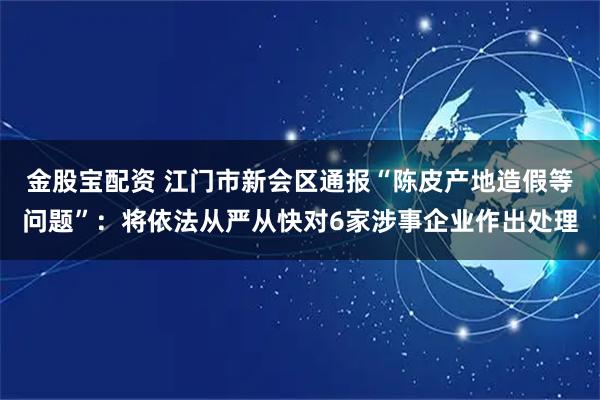 金股宝配资 江门市新会区通报“陈皮产地造假等问题”：将依法从严从快对6家涉事企业作出处理